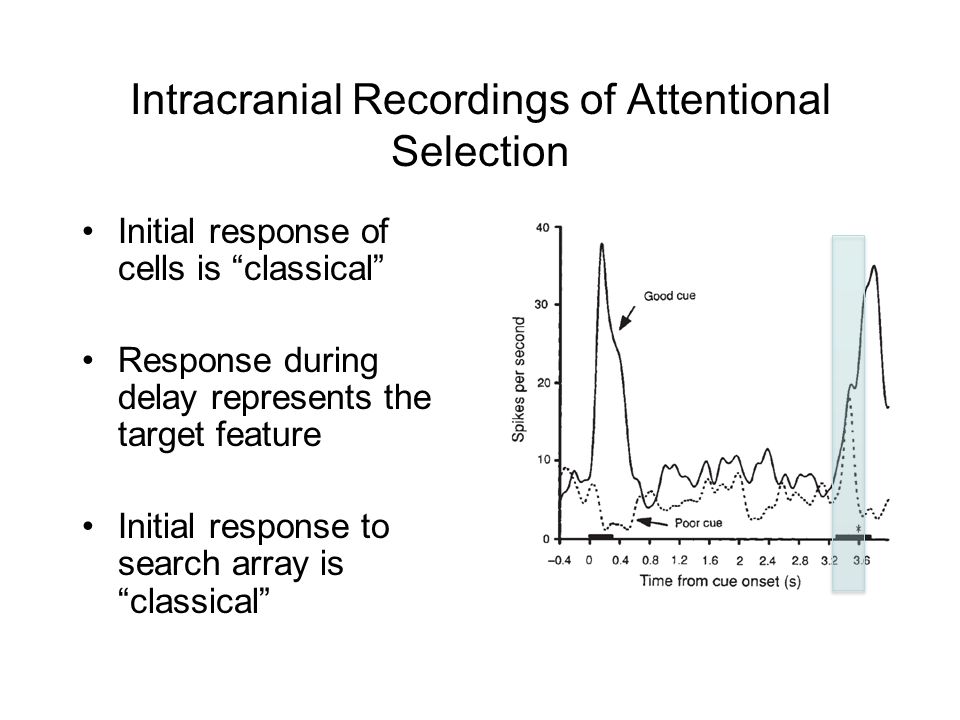 Intracranial Recordings of Attentional Selection

• Initial response of cells is “classical”

• Response during delay represents the target feature

• Initial response to search array is “classical”

40
30
20
10
0
Spikes per second
Good cue
Poor cue
*
−0.4 0 0.4 0.8 1.2 1.6 2 2.4 2.8 3.2 3.6
Time from cue onset (s)